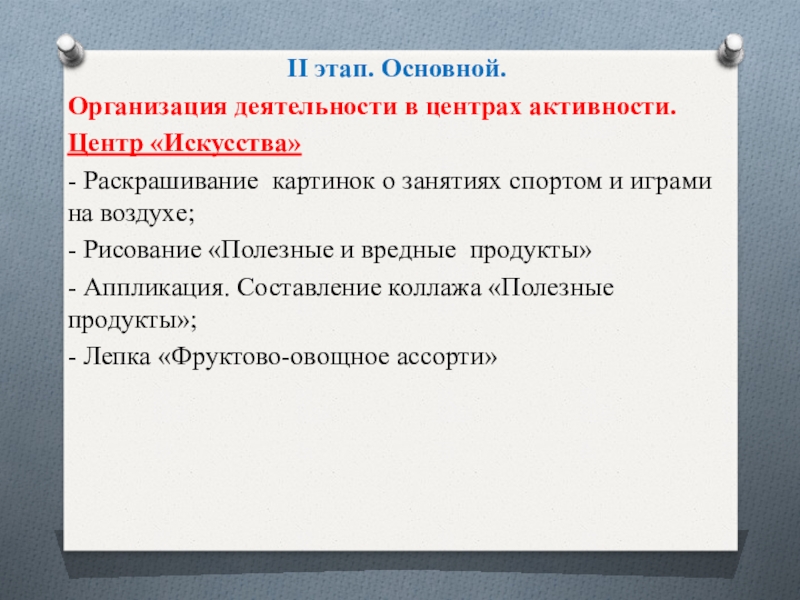 II этап. Основной.

Организация деятельности в центрах активности.

Центр «Искусства»

- Раскрашивание картинок о занятиях спортом и играми на воздухе;

- Рисование «Полезные и вредные продукты»

- Аппликация. Составление коллажа «Полезные продукты»;

- Лепка «Фруктово-овощное ассорти»